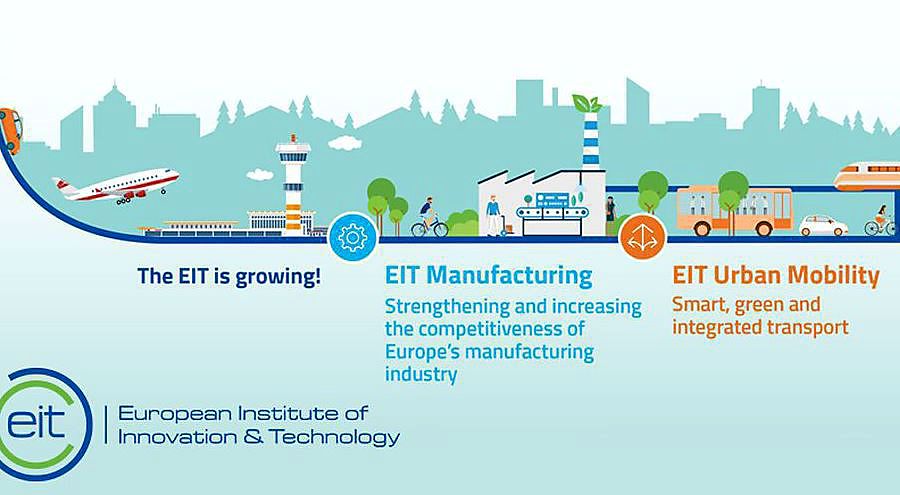 The EIT is growing!

EIT Manufacturing

Strengthening and increasing the competitiveness of Europe's manufacturing industry

EIT Urban Mobility

Smart, green and integrated transport

eit

European Institute of Innovation & Technology